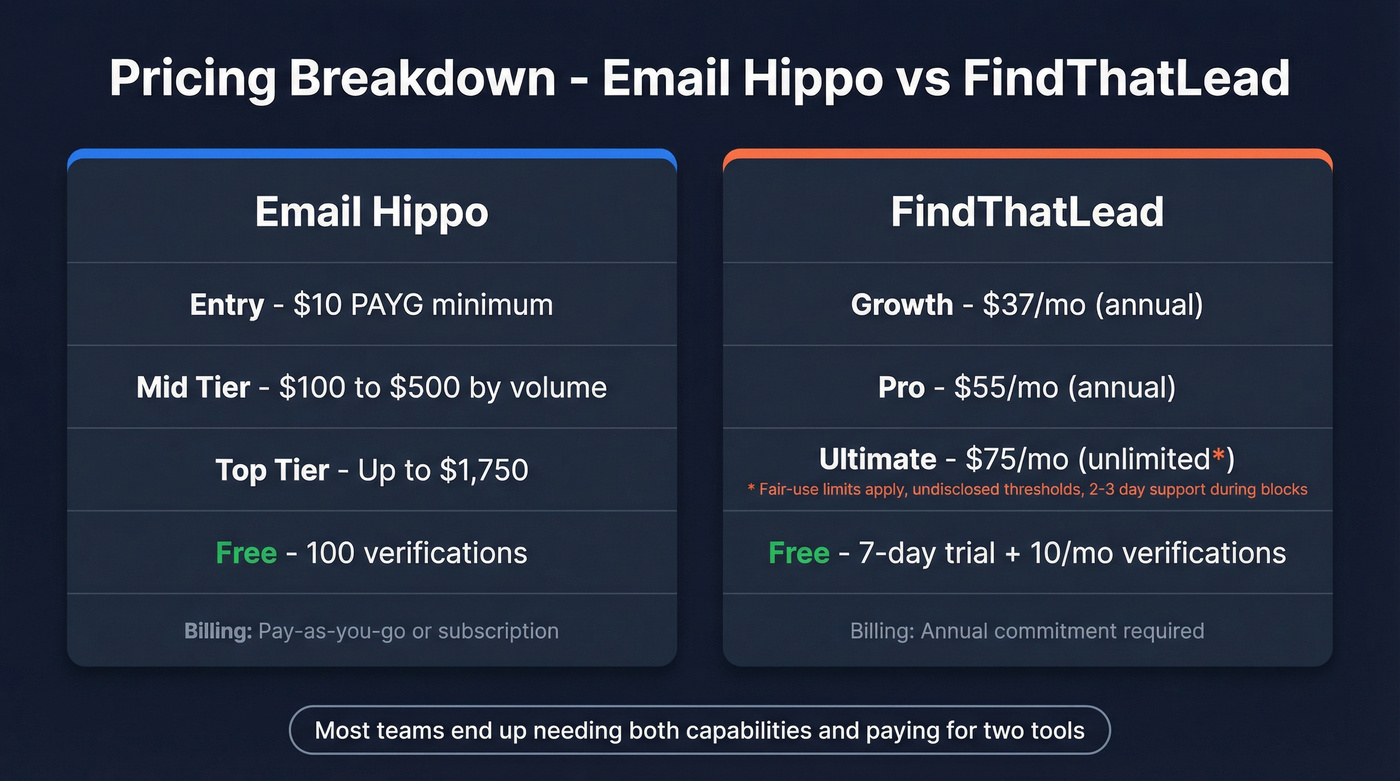 Pricing Breakdown - Email Hippo vs FindThatLead

Email Hippo

Entry - $10 PAYG minimum

Mid Tier - $100 to $500 by volume

Top Tier - Up to $1,750

Free - 100 verifications

Billing: Pay-as-you-go or subscription

FindThatLead

Growth - $37/mo (annual)

Pro - $55/mo (annual)

Ultimate - $75/mo (unlimited*)
* Fair-use limits apply, undisclosed thresholds, 2-3 day support during blocks

Free - 7-day trial + 10/mo verifications

Billing: Annual commitment required

Most teams end up needing both capabilities and paying for two tools